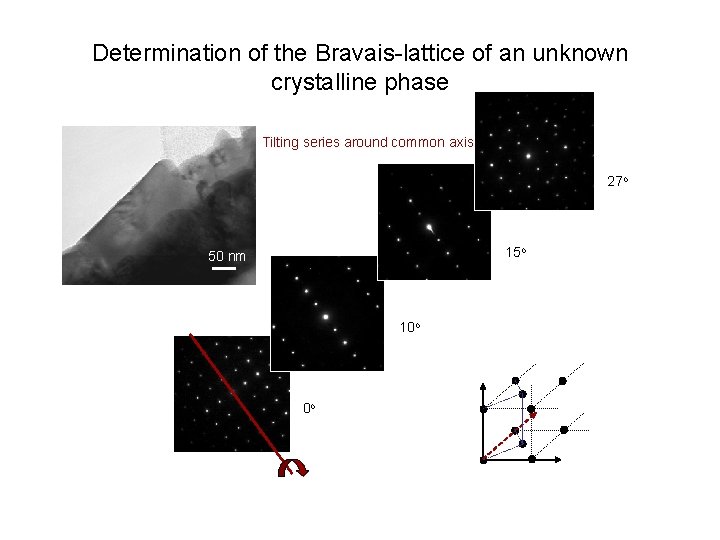 Determination of the Bravais-lattice of an unknown crystalline phase

Tilting series around common axis

50 nm

27°

15°

10°

0°